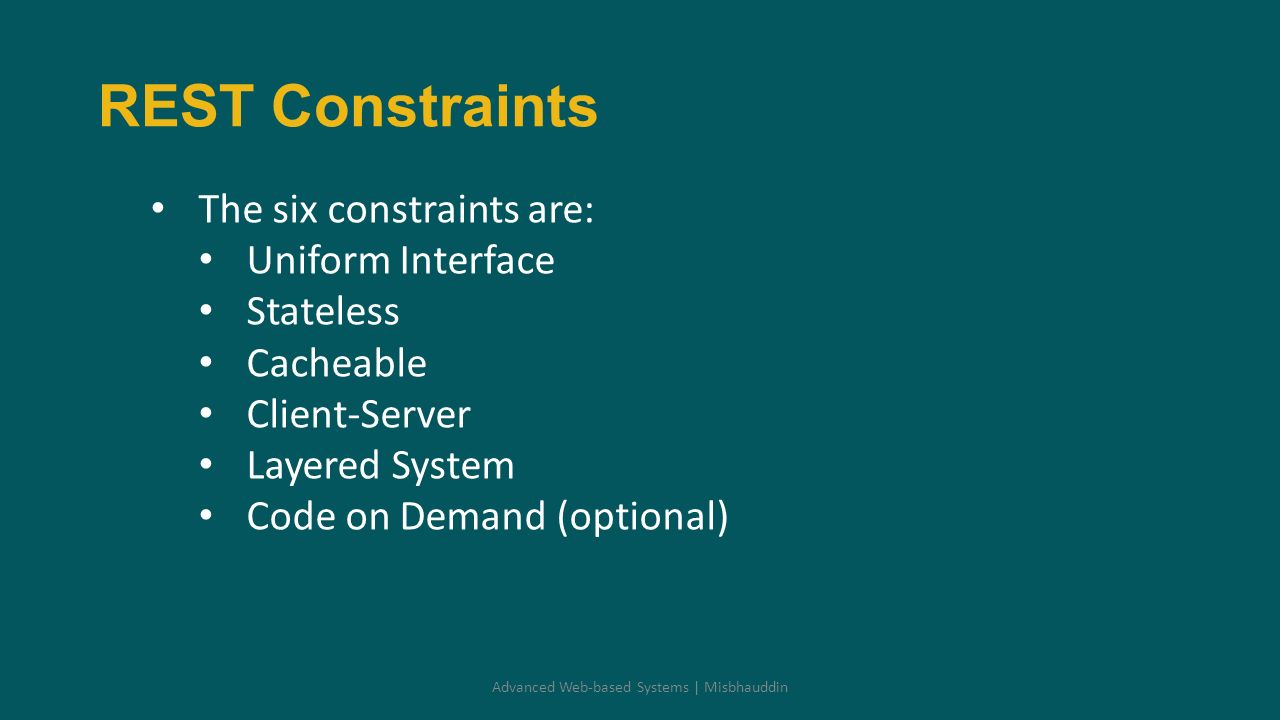 REST Constraints

• The six constraints are:
  • Uniform Interface
  • Stateless
  • Cacheable
  • Client-Server
  • Layered System
  • Code on Demand (optional)

Advanced Web-based Systems | Misbhauddin